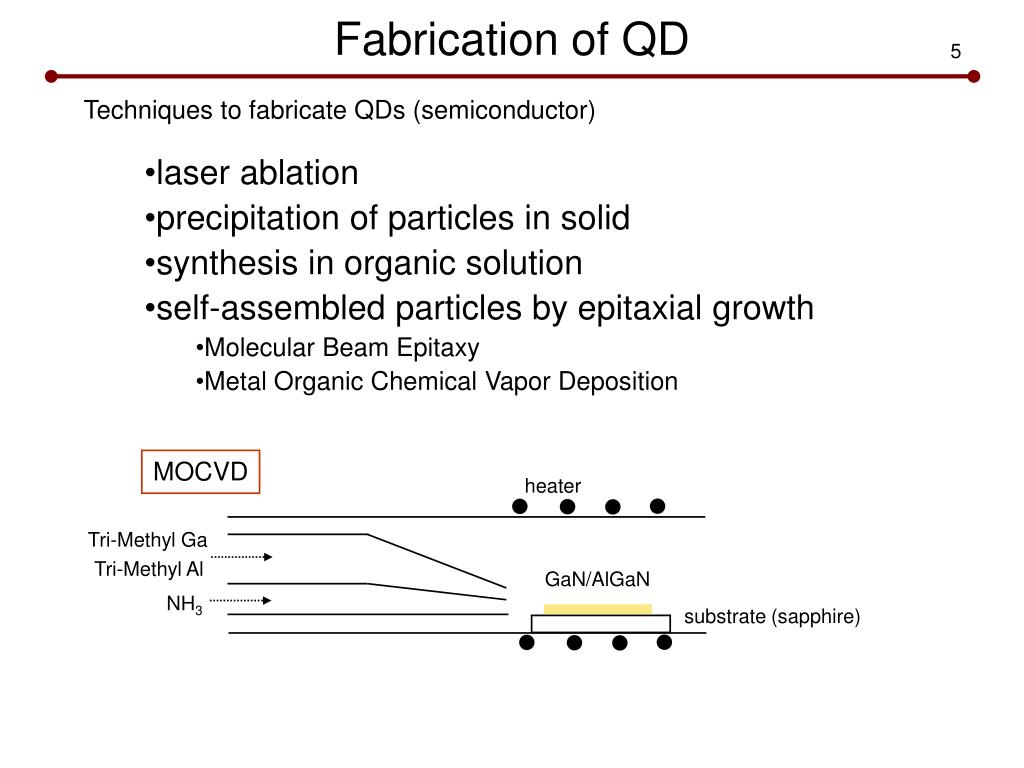 Fabrication of QD

5

Techniques to fabricate QDs (semiconductor)

•laser ablation
•precipitation of particles in solid
•synthesis in organic solution
•self-assembled particles by epitaxial growth
•Molecular Beam Epitaxy
•Metal Organic Chemical Vapor Deposition

MOCVD

heater

Tri-Methyl Ga
Tri-Methyl Al
$NH_3$

GaN/AlGaN

substrate (sapphire)